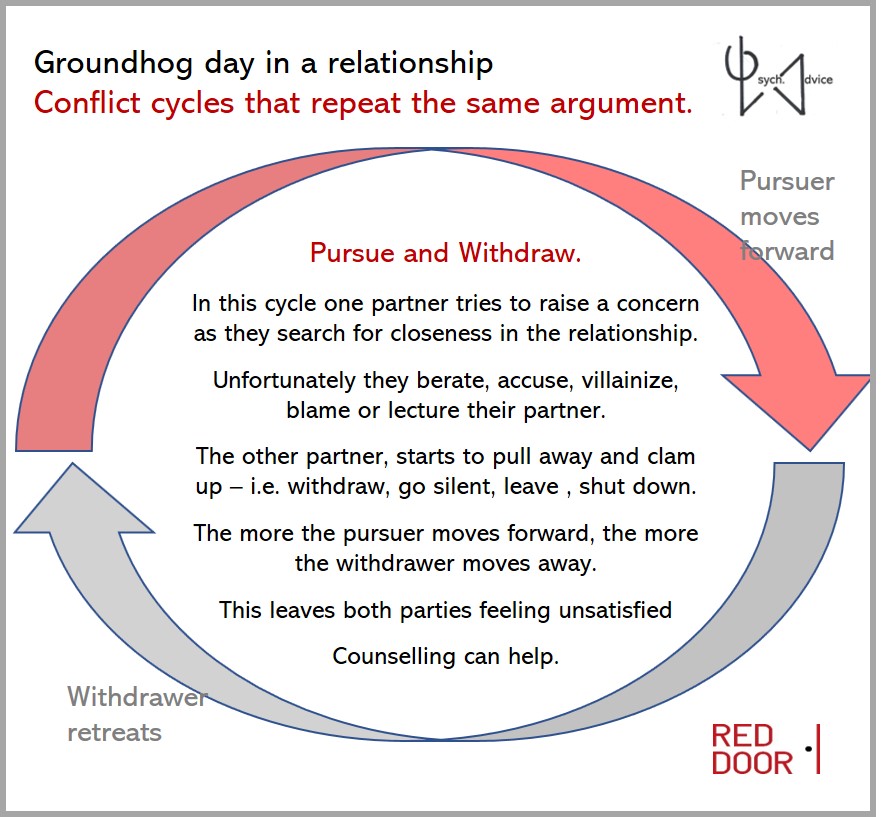 Groundhog day in a relationship
Conflict cycles that repeat the same argument.

sych. dvice

Pursuer moves forward

Pursue and Withdraw.

In this cycle one partner tries to raise a concern as they search for closeness in the relationship.

Unfortunately they berate, accuse, villainize, blame or lecture their partner.

The other partner, starts to pull away and clam up – i.e. withdraw, go silent, leave , shut down.

The more the pursuer moves forward, the more the withdrawer moves away.

This leaves both parties feeling unsatisfied

Counselling can help.

Withdrawer retreats

RED DOOR